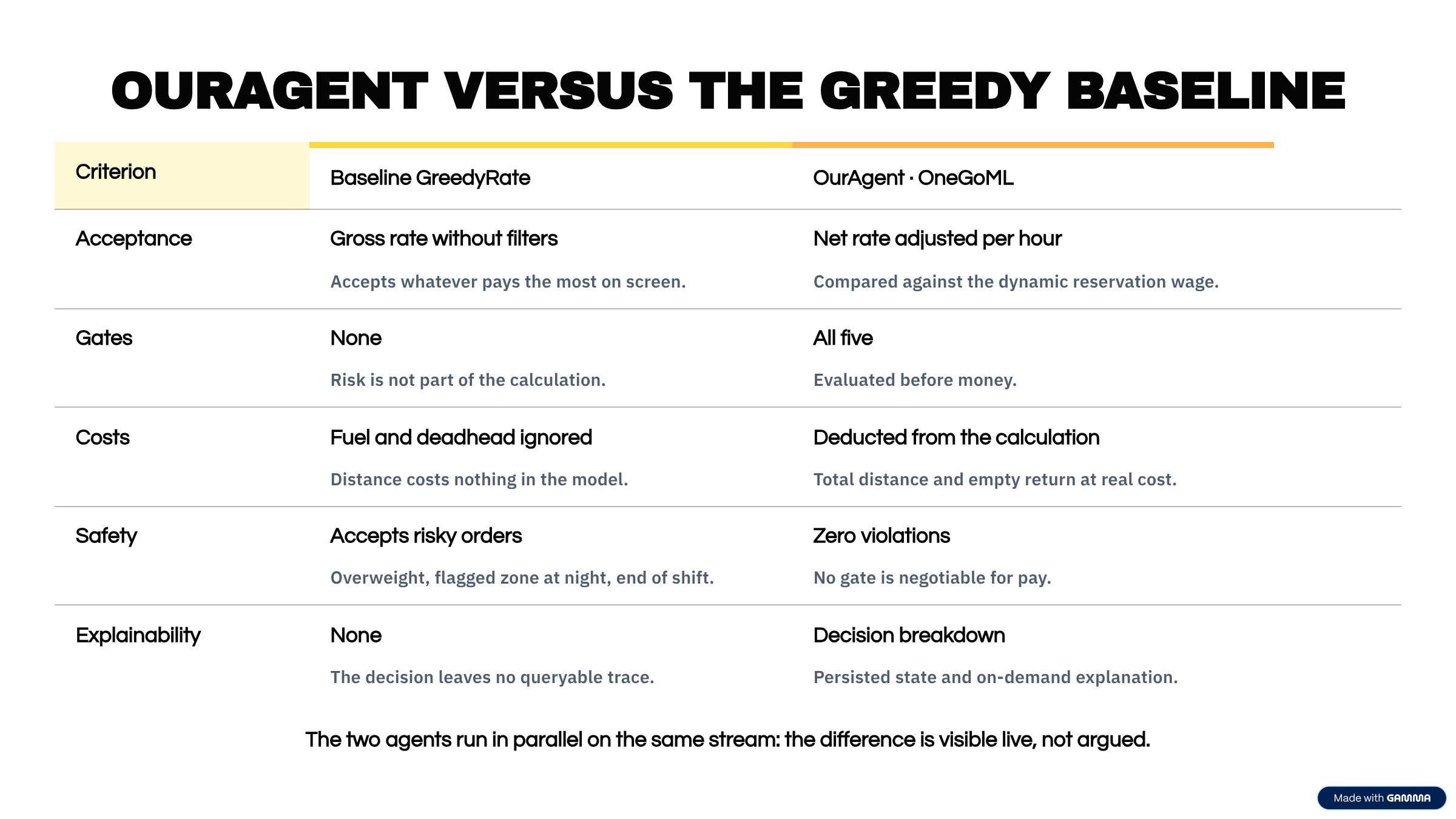 OURAGENT VERSUS THE GREEDY BASELINE

| Criterion | Baseline GreedyRate | OurAgent · OneGoML |
|---|---|---|
| Acceptance | Gross rate without filters Accepts whatever pays the most on screen. | Net rate adjusted per hour Compared against the dynamic reservation wage. |
| Gates | None Risk is not part of the calculation. | All five Evaluated before money. |
| Costs | Fuel and deadhead ignored Distance costs nothing in the model. | Deducted from the calculation Total distance and empty return at real cost. |
| Safety | Accepts risky orders Overweight, flagged zone at night, end of shift. | Zero violations No gate is negotiable for pay. |
| Explainability | None The decision leaves no queryable trace. | Decision breakdown Persisted state and on-demand explanation. |

The two agents run in parallel on the same stream: the difference is visible live, not argued.

Made with GAMMA